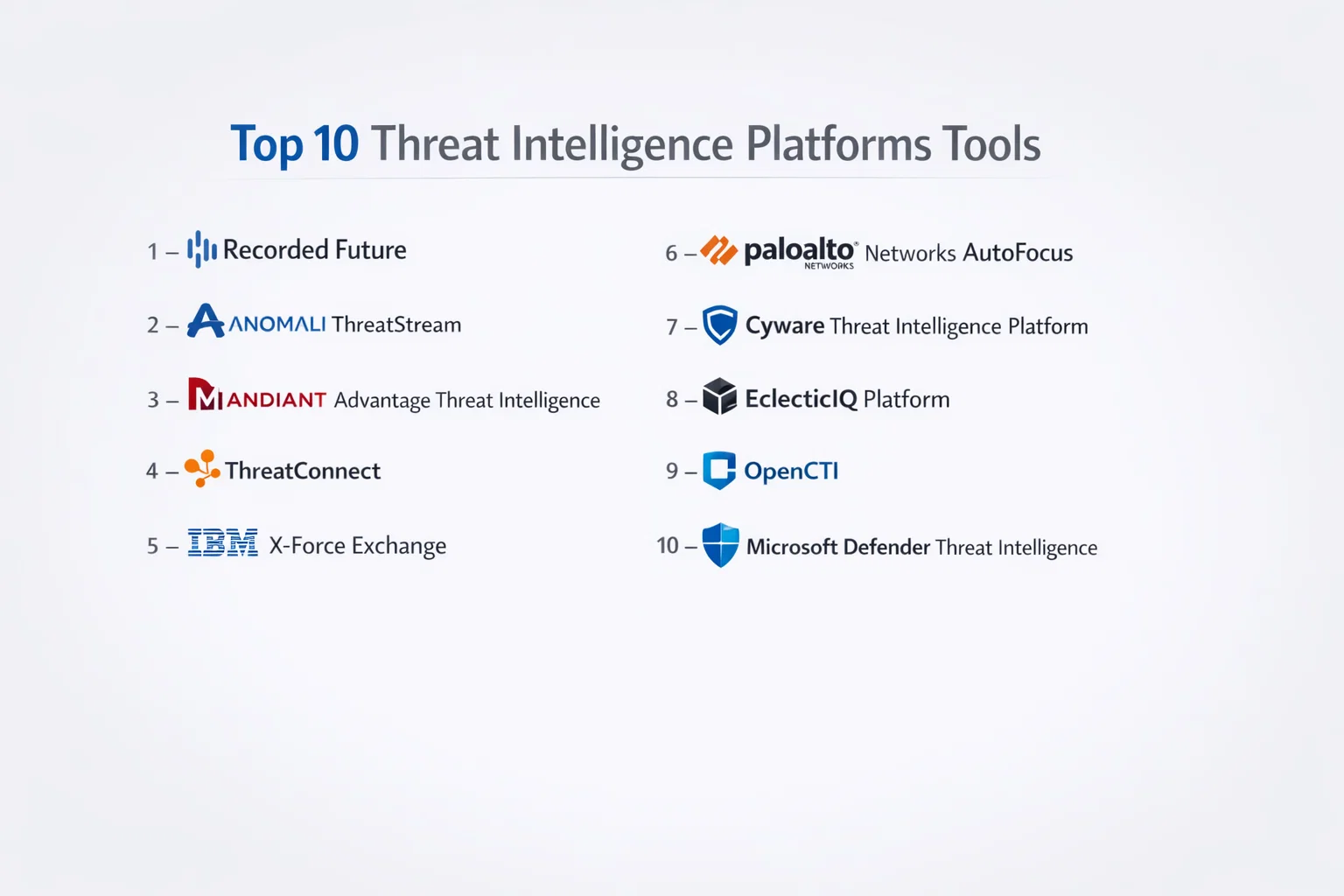 Top 10 Threat Intelligence Platforms Tools

1 – Recorded Future

2 – ANOMALI ThreatStream

3 – MANDIANT Advantage Threat Intelligence

4 – ThreatConnect

5 – IBM X-Force Exchange

6 – paloalto NETWORKS Networks AutoFocus

7 – Cyware Threat Intelligence Platform

8 – EclecticIQ Platform

9 – OpenCTI

10 – Microsoft Defender Threat Intelligence